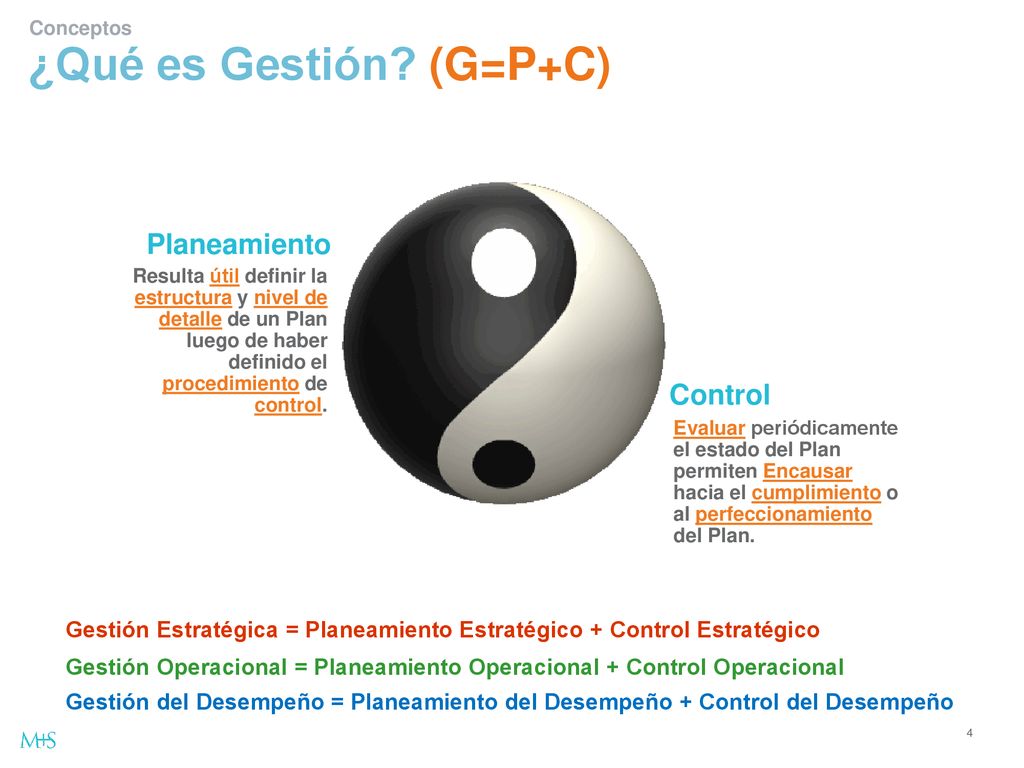 Conceptos

¿Qué es Gestión? (G=P+C)

Planeamiento

Resulta útil definir la estructura y nivel de detalle de un Plan luego de haber definido el procedimiento de control.

Control

Evaluar periódicamente el estado del Plan permiten Encausar hacia el cumplimiento o al perfeccionamiento del Plan.

Gestión Estratégica = Planeamiento Estratégico + Control Estratégico

Gestión Operacional = Planeamiento Operacional + Control Operacional

Gestión del Desempeño = Planeamiento del Desempeño + Control del Desempeño

M+S

4